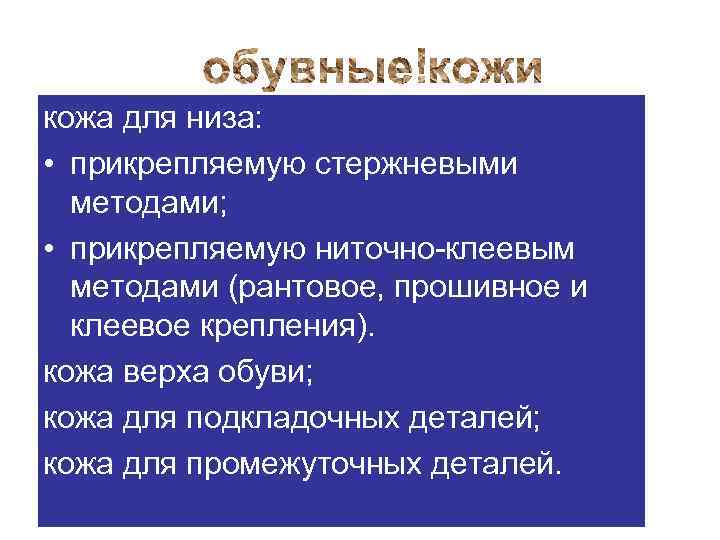 обувные!кожи

кожа для низа:

• прикрепляемую стержневыми методами;

• прикрепляемую ниточно-клеевым методами (рантовое, прошивное и клеевое крепления).

кожа верха обуви;

кожа для подкладочных деталей;

кожа для промежуточных деталей.